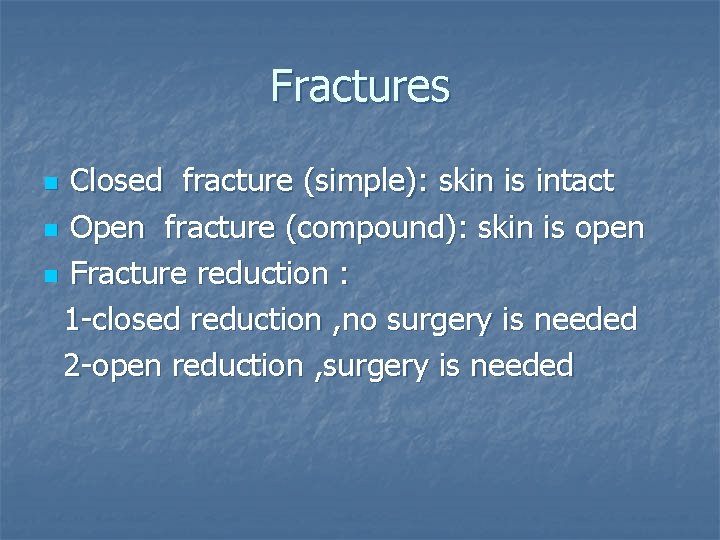 Fractures

- Closed fracture (simple): skin is intact
- Open fracture (compound): skin is open
- Fracture reduction :

1-closed reduction ,no surgery is needed

2-open reduction ,surgery is needed